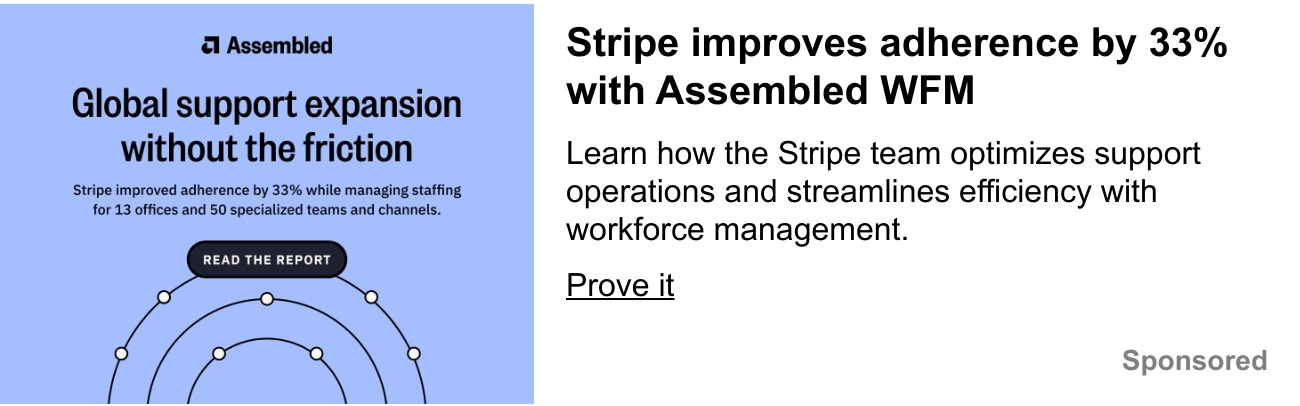 Assembled

Global support expansion without the friction

Stripe improved adherence by 33% while managing staffing for 13 offices and 50 specialized teams and channels.

READ THE REPORT

Stripe improves adherence by 33% with Assembled WFM

Learn how the Stripe team optimizes support operations and streamlines efficiency with workforce management.

Prove it

Sponsored